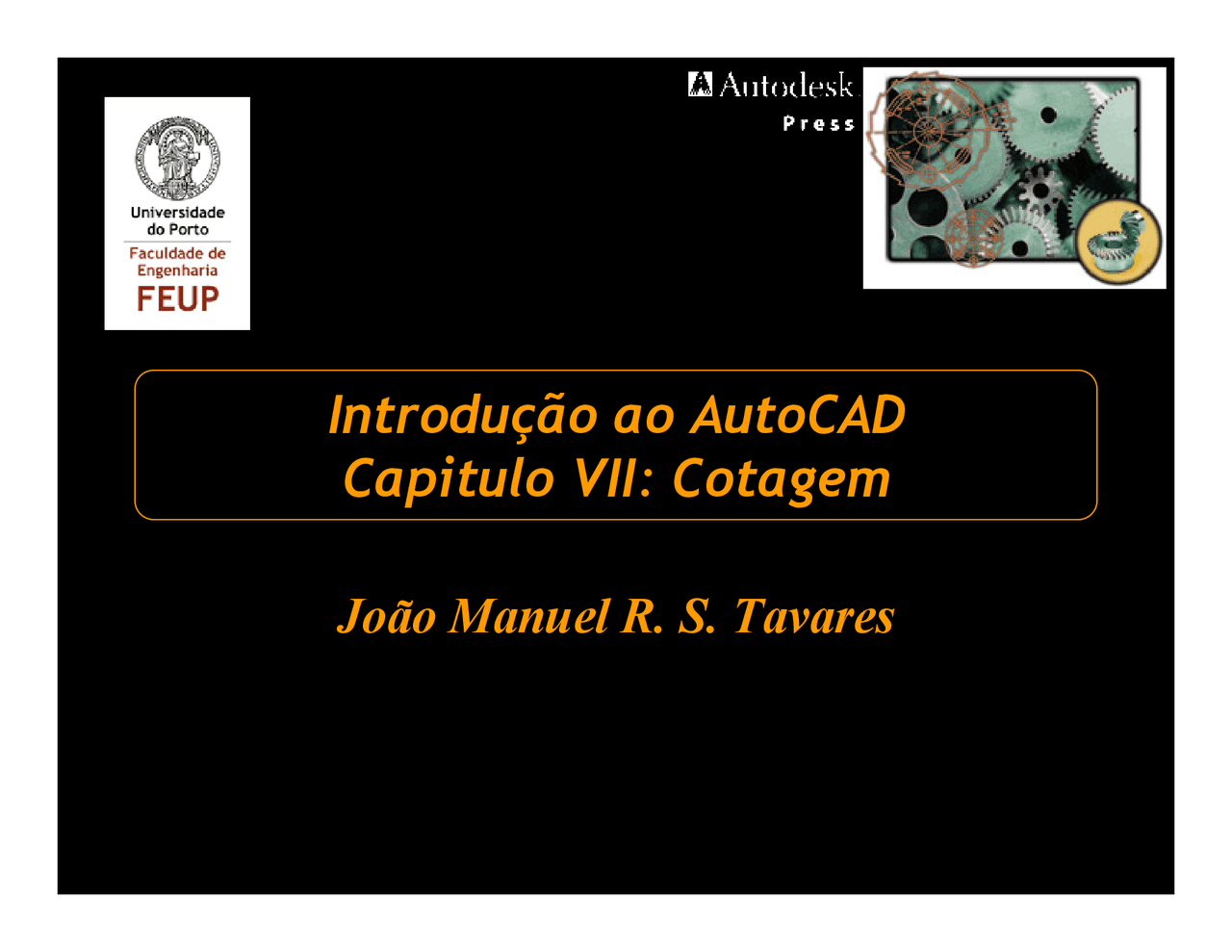 Universidade do Porto
Faculdade de Engenharia
FEUP

Autodesk
Press

Introdução ao AutoCAD
Capitulo VII: Cotagem

João Manuel R. S. Tavares